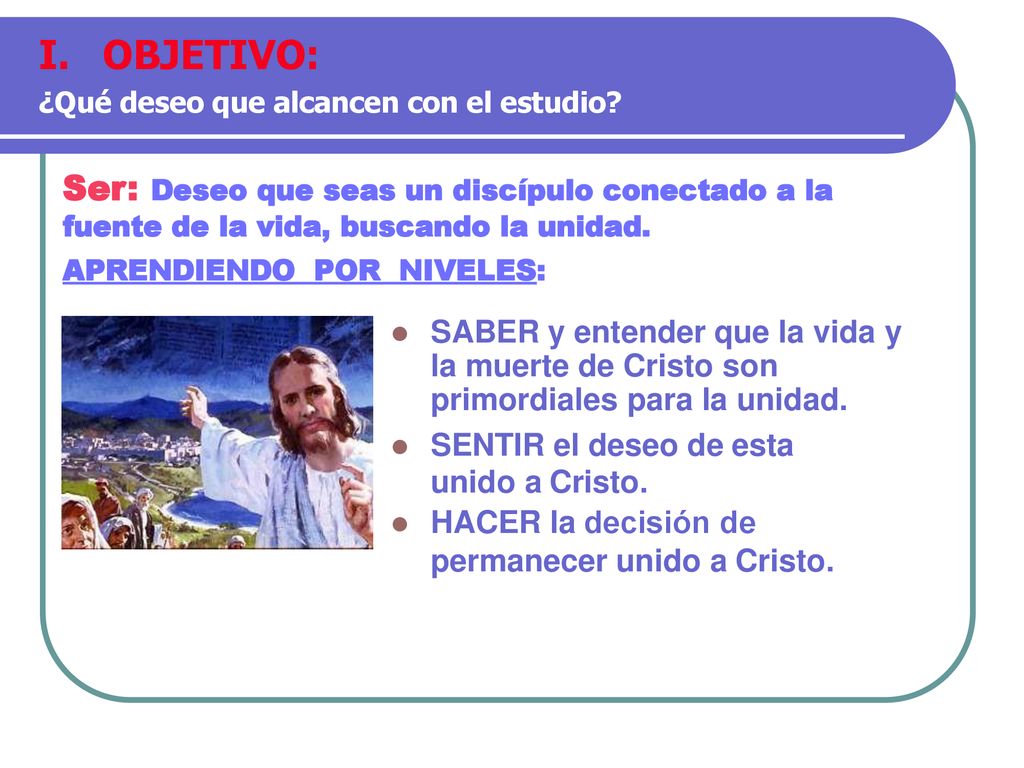 I. OBJETIVO:
¿Qué deseo que alcancen con el estudio?

Ser: Deseo que seas un discípulo conectado a la fuente de la vida, buscando la unidad.

APRENDIENDO POR NIVELES:

- SABER y entender que la vida y la muerte de Cristo son primordiales para la unidad.
- SENTIR el deseo de esta unido a Cristo.
- HACER la decisión de permanecer unido a Cristo.